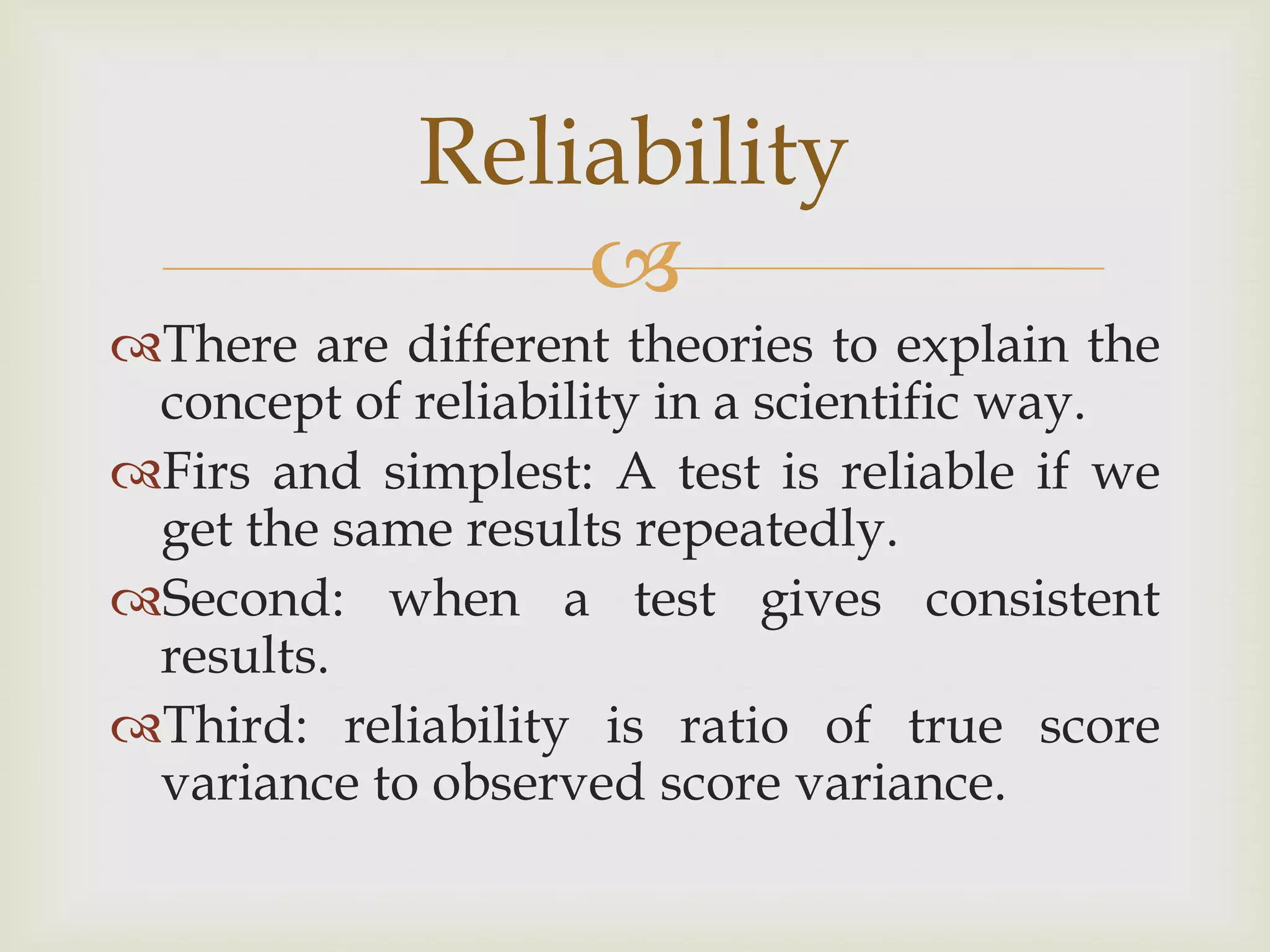 Reliability

There are different theories to explain the concept of reliability in a scientific way.

Firs and simplest: A test is reliable if we get the same results repeatedly.

Second: when a test gives consistent results.

Third: reliability is ratio of true score variance to observed score variance.